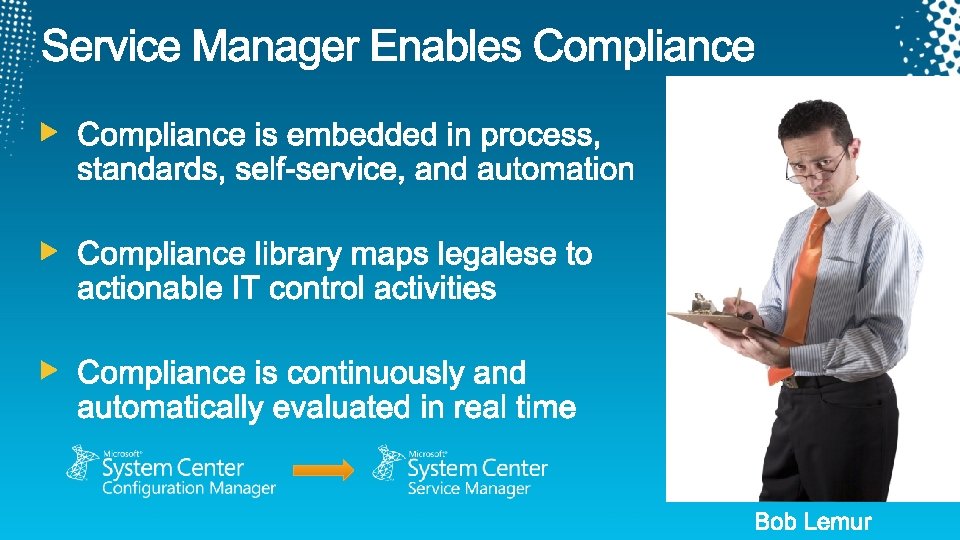 Service Manager Enables Compliance

Compliance is embedded in process, standards, self-service, and automation

Compliance library maps legalese to actionable IT control activities

Compliance is continuously and automatically evaluated in real time

Microsoft® System Center Configuration Manager

Microsoft® System Center Service Manager

Bob Lemur